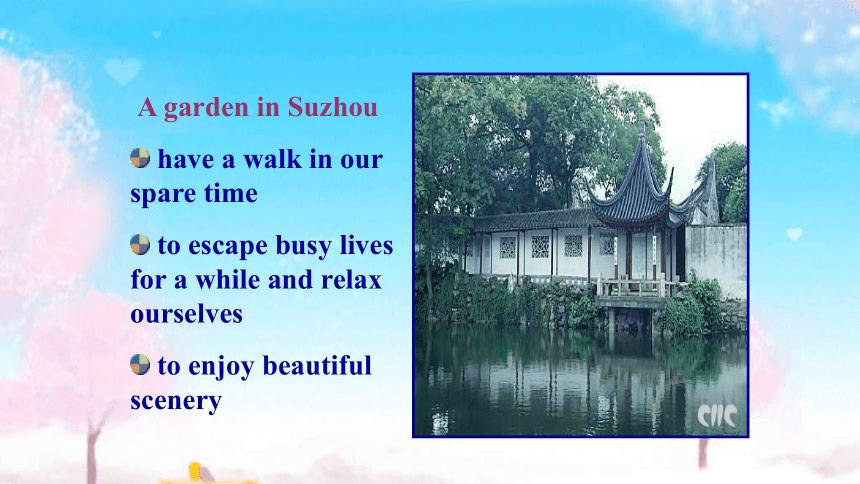 A garden in Suzhou

have a walk in our spare time

to escape busy lives for a while and relax ourselves

to enjoy beautiful scenery

CNC